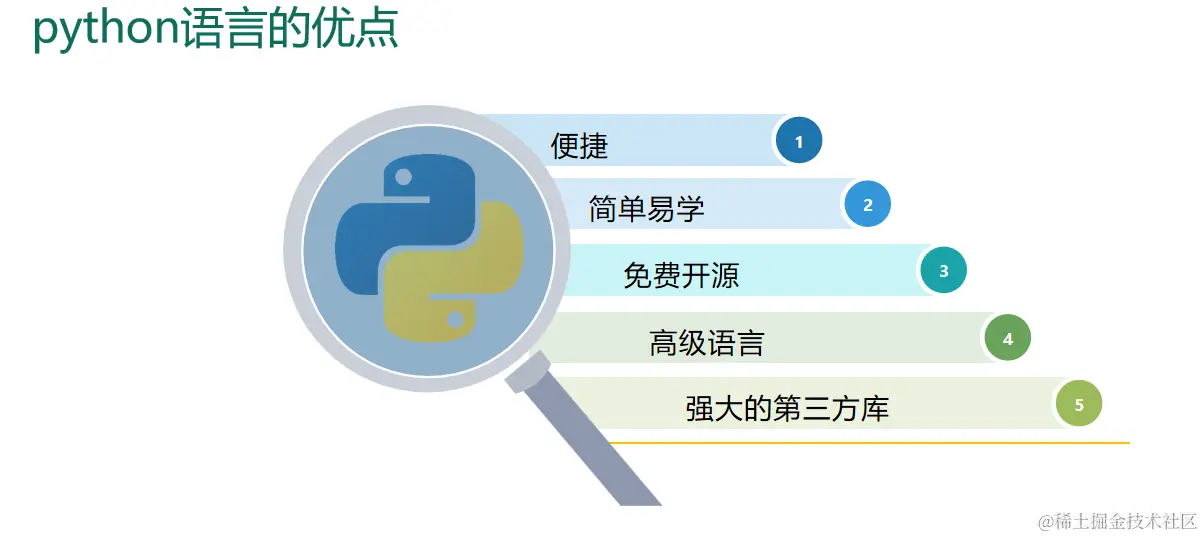 python语言的优点

便捷 1

简单易学 2

免费开源 3

高级语言 4

强大的第三方库 5

@稀土掘金技术社区